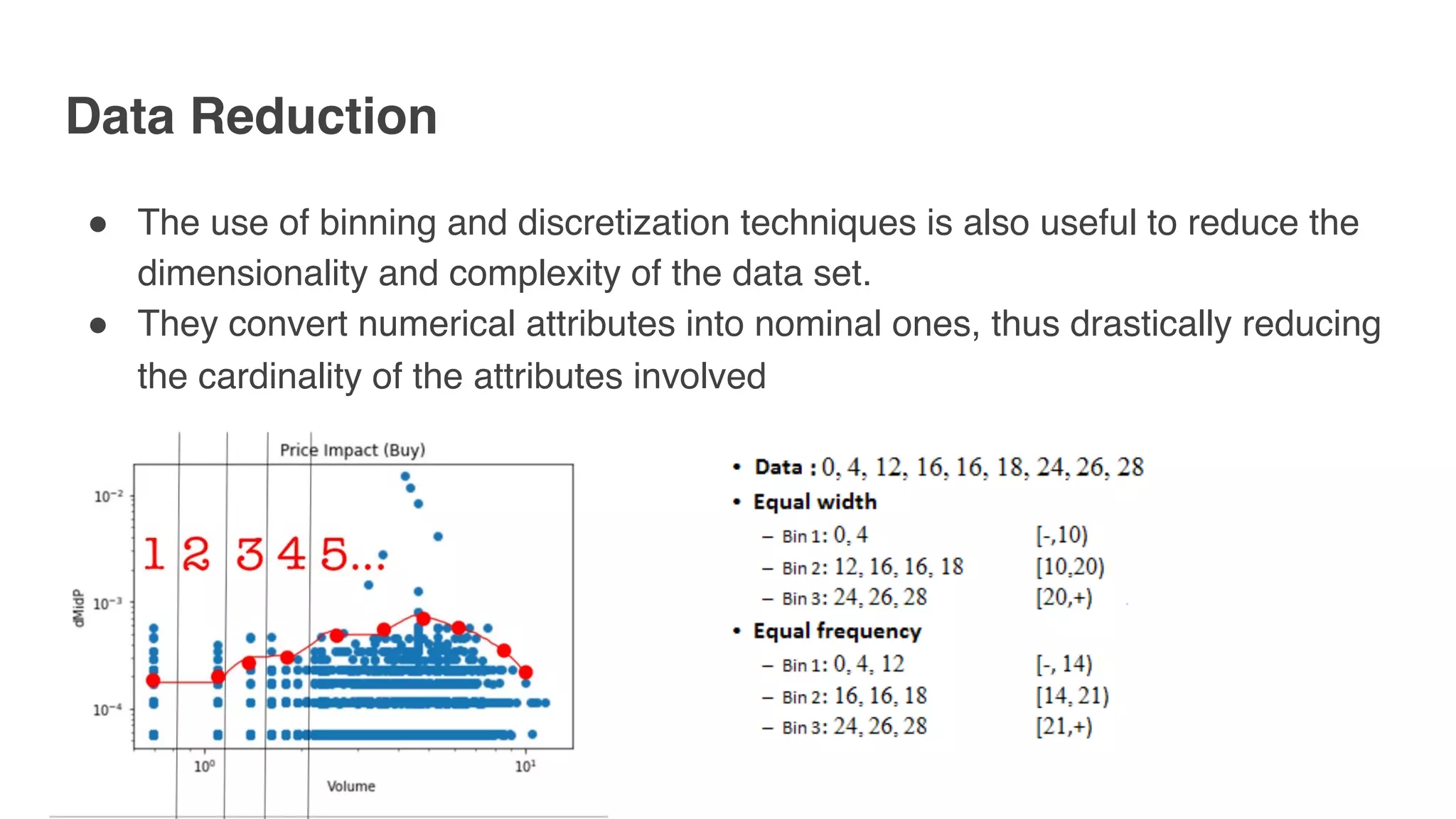 Data Reduction

● The use of binning and discretization techniques is also useful to reduce the dimensionality and complexity of the data set.

● They convert numerical attributes into nominal ones, thus drastically reducing the cardinality of the attributes involved

Price Impact (Buy)

$10^{-2}$

$10^{-3}$

$10^{-4}$

dMidP

1 2 3 4 5...

$10^{0}$

$10^{1}$

Volume

• Data : 0, 4, 12, 16, 16, 18, 24, 26, 28

• Equal width

– Bin 1: 0, 4 [-,10)

– Bin 2: 12, 16, 16, 18 [10,20)

– Bin 3: 24, 26, 28 [20,+)

• Equal frequency

– Bin 1: 0, 4, 12 [-, 14)

– Bin 2: 16, 16, 18 [14, 21)

– Bin 3: 24, 26, 28 [21,+)